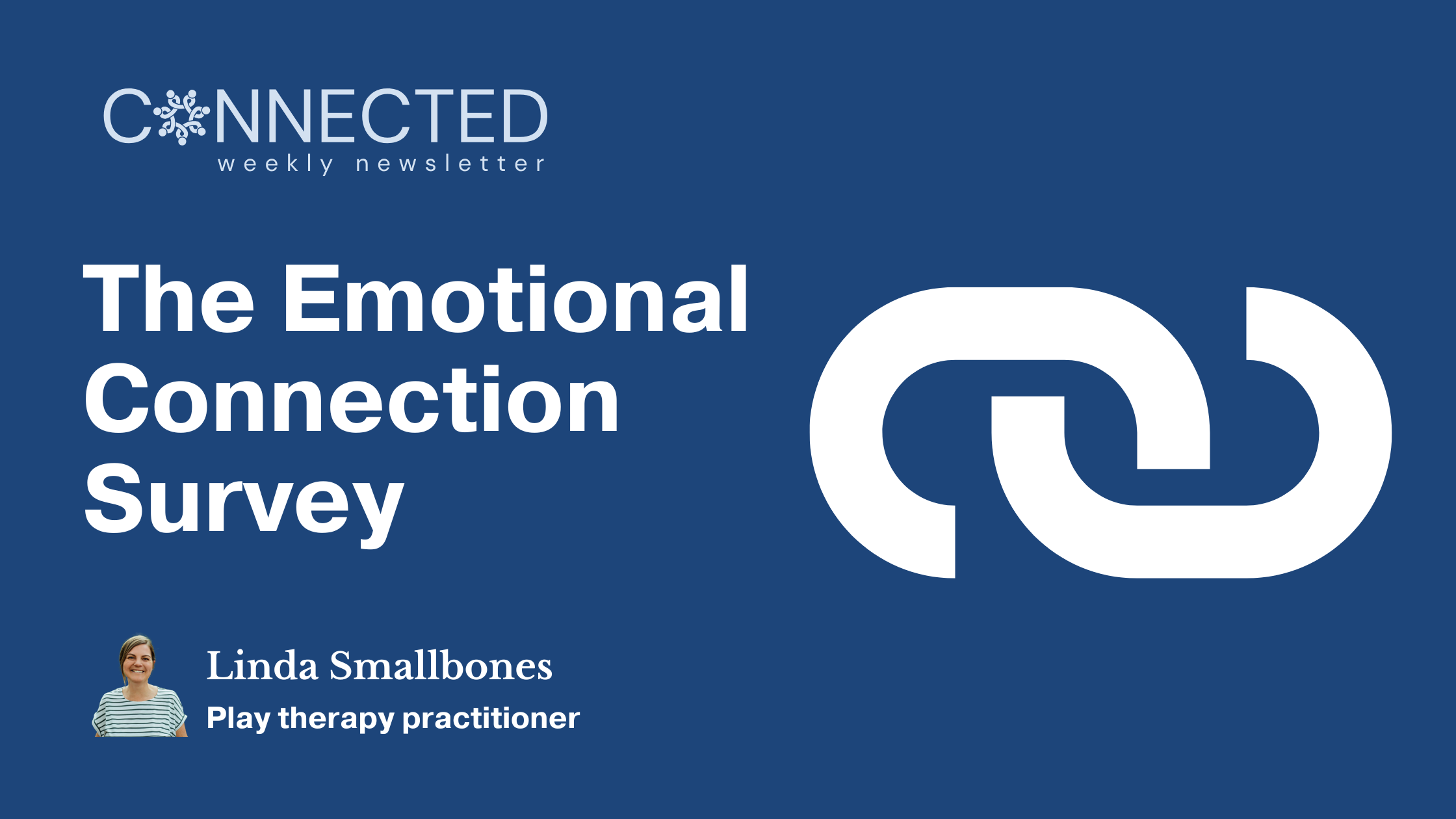 CONNECTED
weekly newsletter

The Emotional Connection Survey

Linda Smallbones
Play therapy practitioner